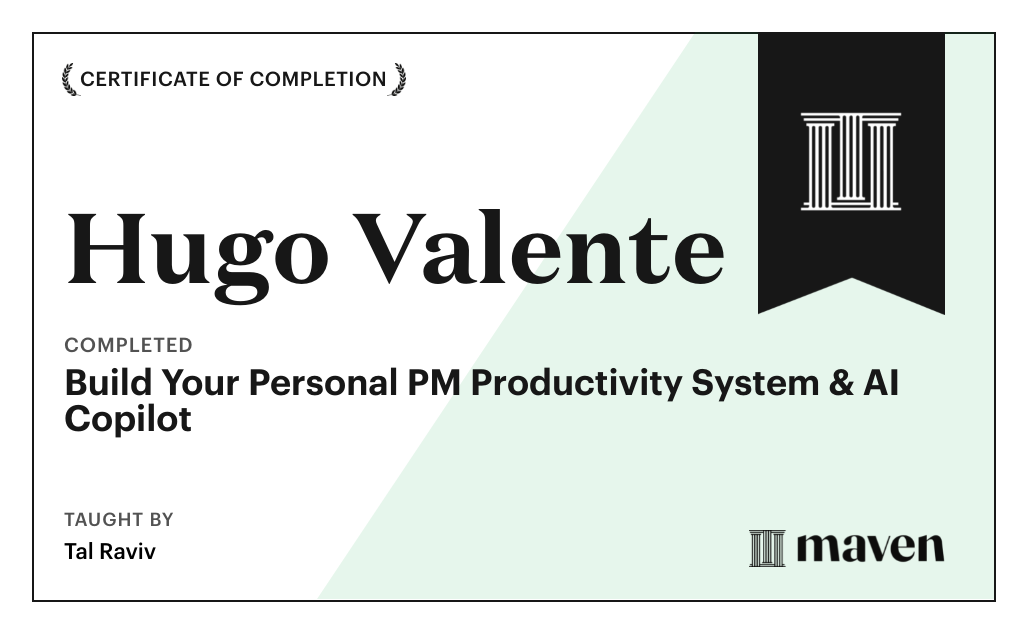 CERTIFICATE OF COMPLETION

Hugo Valente

COMPLETED

Build Your Personal PM Productivity System & AI Copilot

TAUGHT BY

Tal Raviv

maven